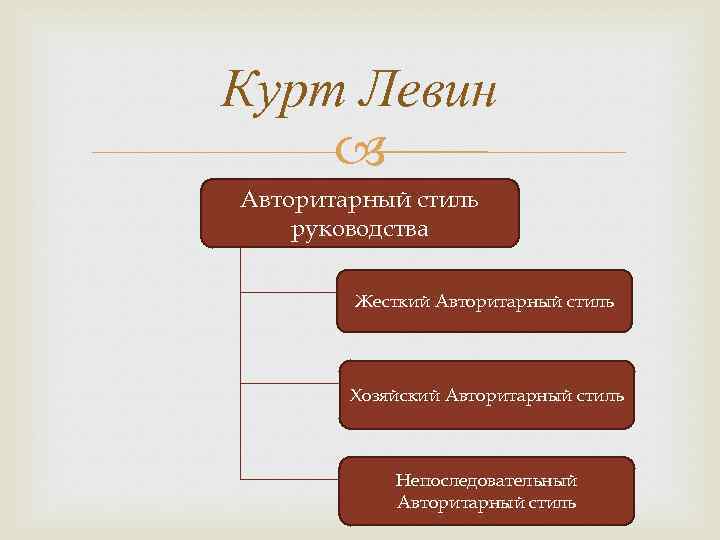 Курт Левин

Авторитарный стиль руководства

Жесткий Авторитарный стиль

Хозяйский Авторитарный стиль

Непоследовательный Авторитарный стиль